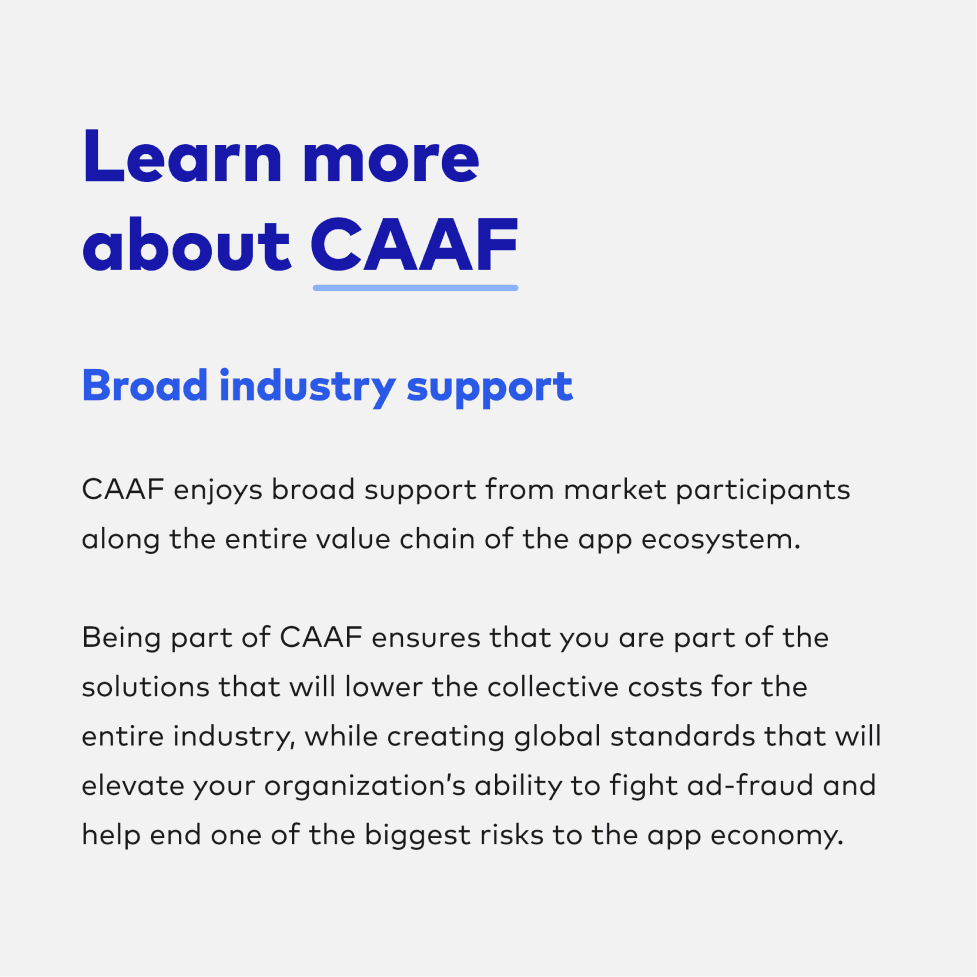 Learn more about CAAF

Broad industry support

CAAF enjoys broad support from market participants along the entire value chain of the app ecosystem.

Being part of CAAF ensures that you are part of the solutions that will lower the collective costs for the entire industry, while creating global standards that will elevate your organization's ability to fight ad-fraud and help end one of the biggest risks to the app economy.